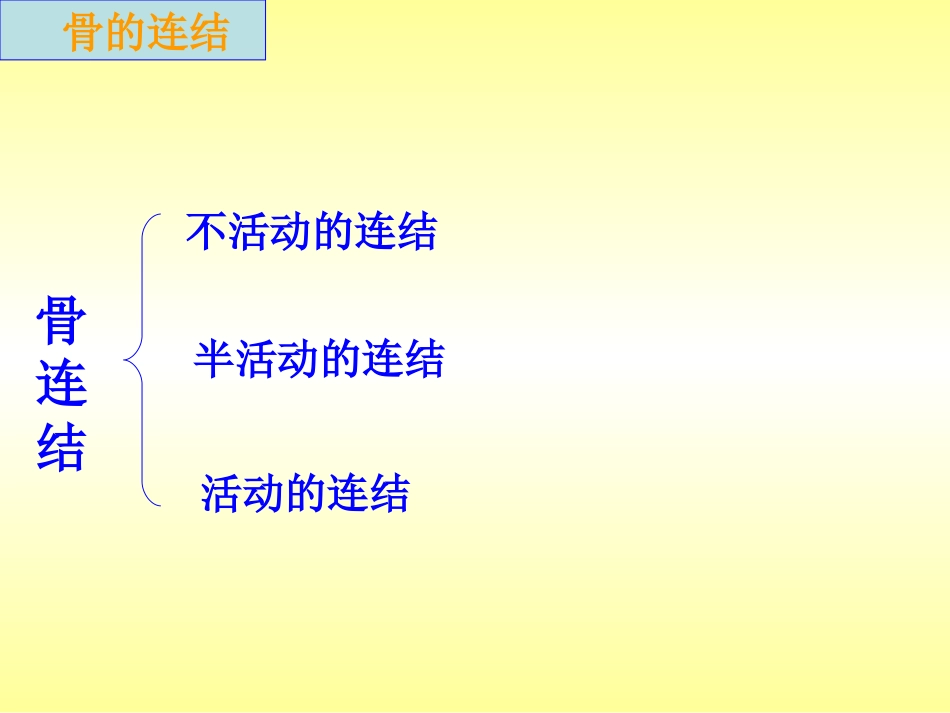 骨的连结

骨连结

不活动的连结

半活动的连结

活动的连结